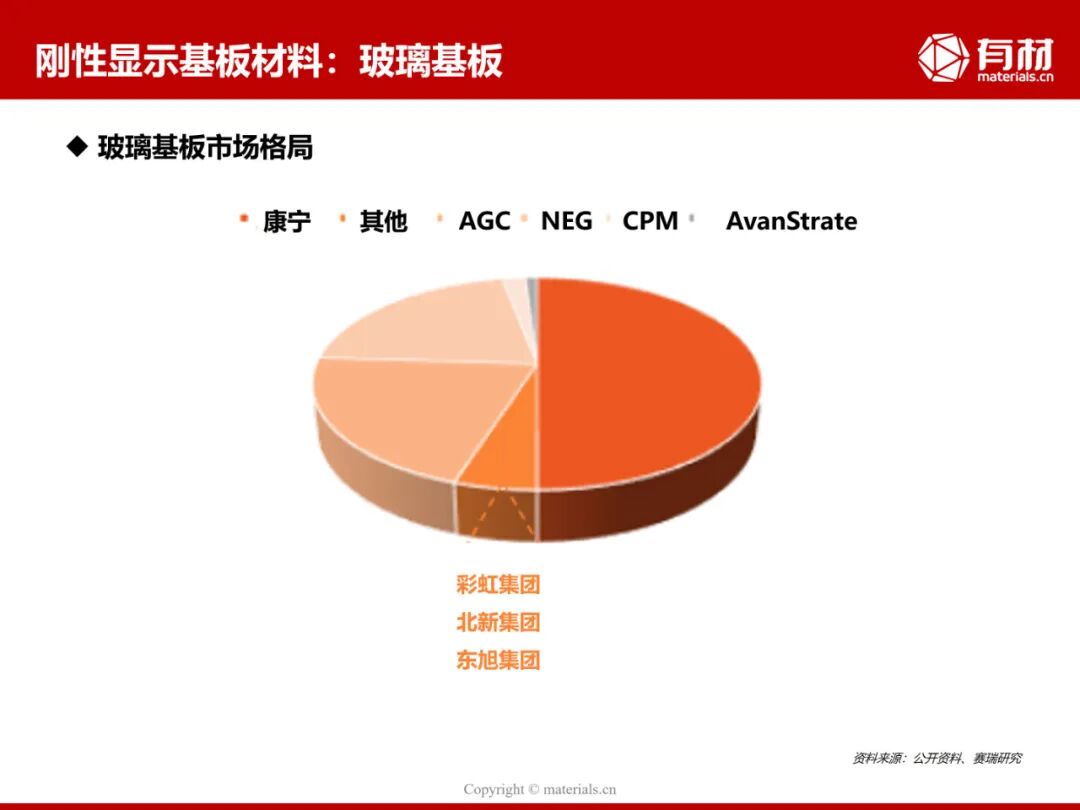 刚性显示基板材料：玻璃基板

有材
materials.cn

◆ 玻璃基板市场格局

康宁 其他 AGC NEG CPM AvanStrate

彩虹集团
北新集团
东旭集团

资料来源：公开资料、赛瑞研究

Copyright © materials.cn